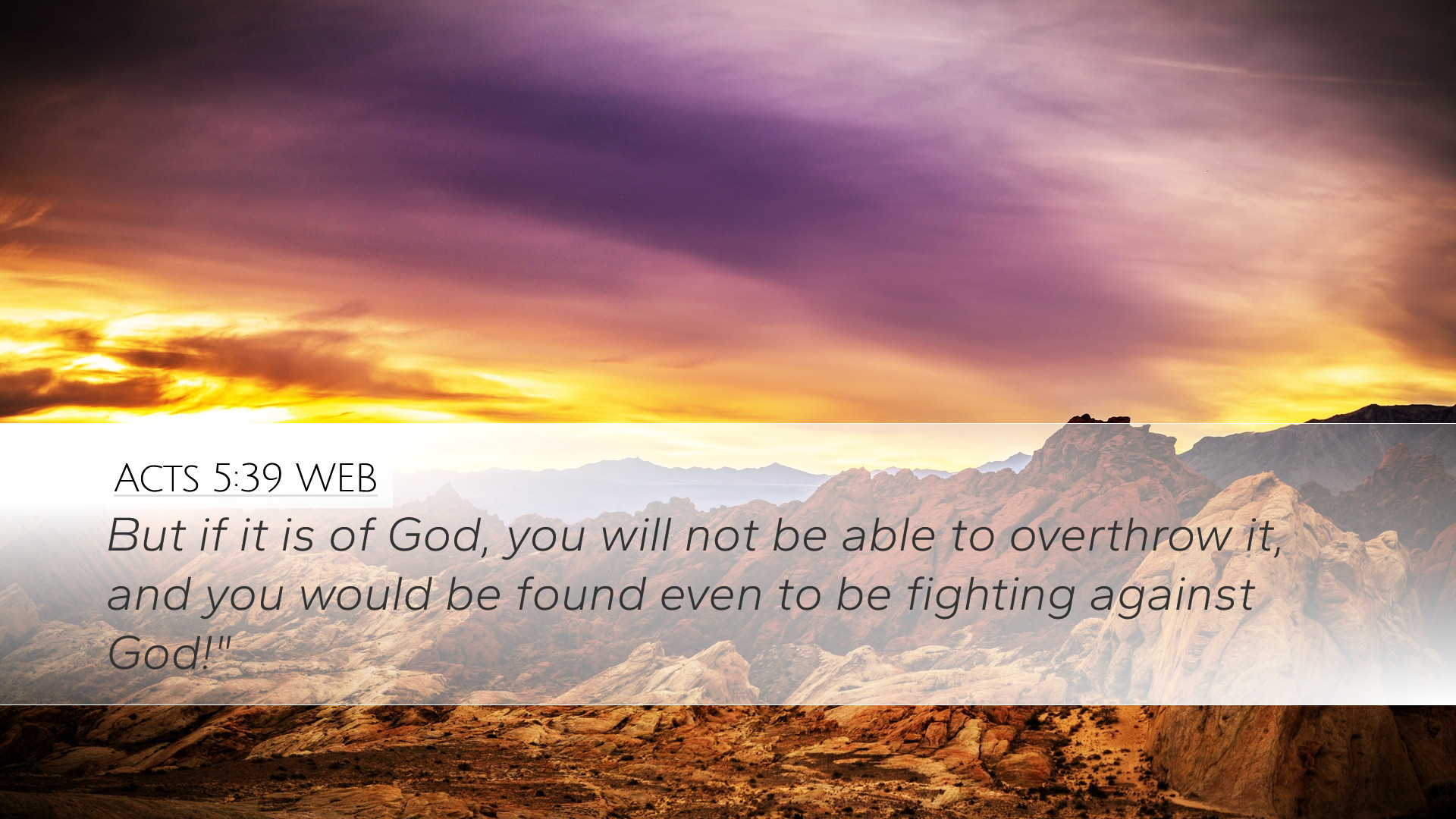 ACTS 5:39 WEB

But if it is of God, you will not be able to overthrow it, and you would be found even to be fighting against God!"